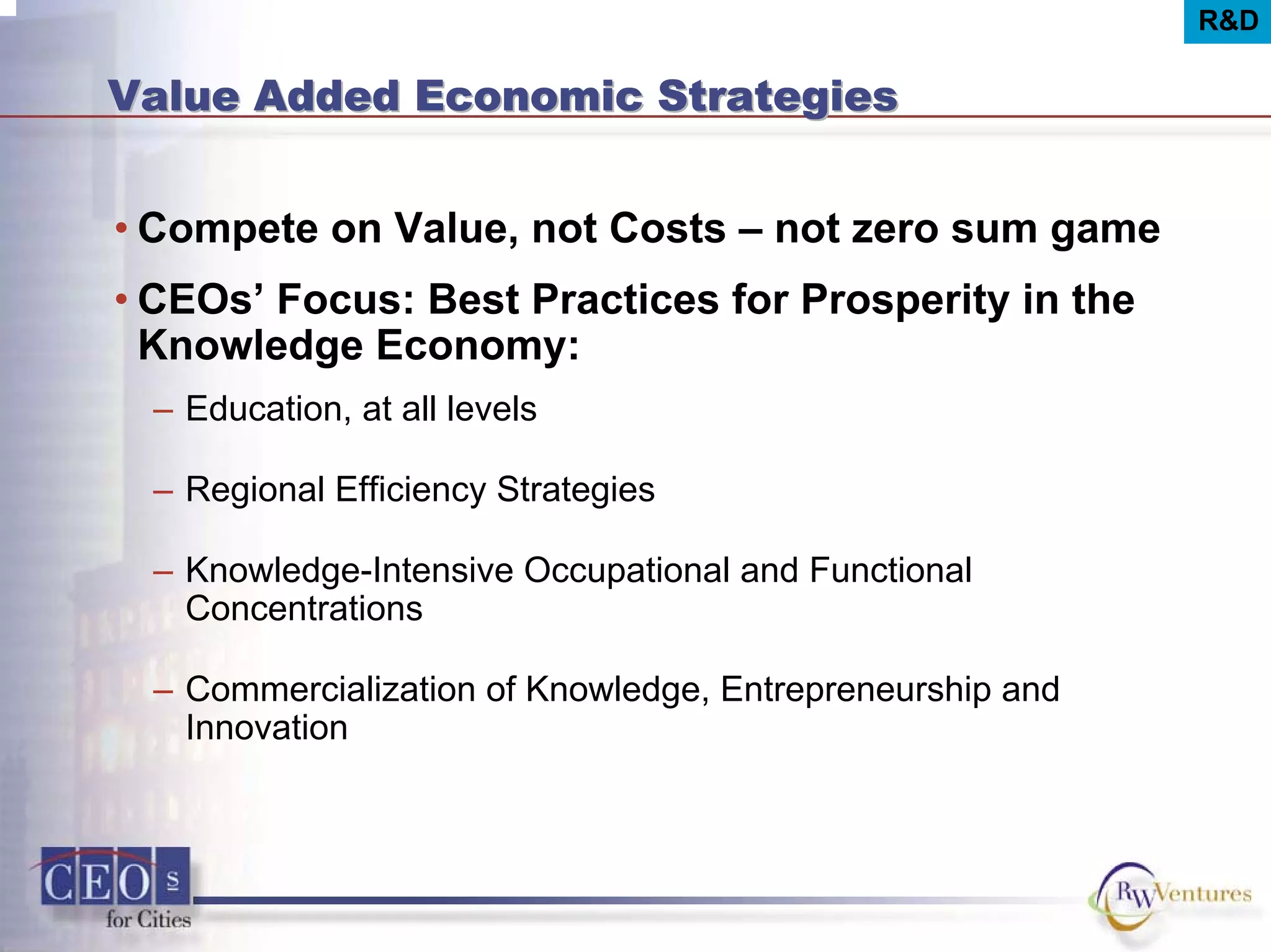 R&D

Value Added Economic Strategies

• Compete on Value, not Costs – not zero sum game

• CEOs' Focus: Best Practices for Prosperity in the Knowledge Economy:

– Education, at all levels

– Regional Efficiency Strategies

– Knowledge-Intensive Occupational and Functional Concentrations

– Commercialization of Knowledge, Entrepreneurship and Innovation

CEOs for Cities

RW Ventures